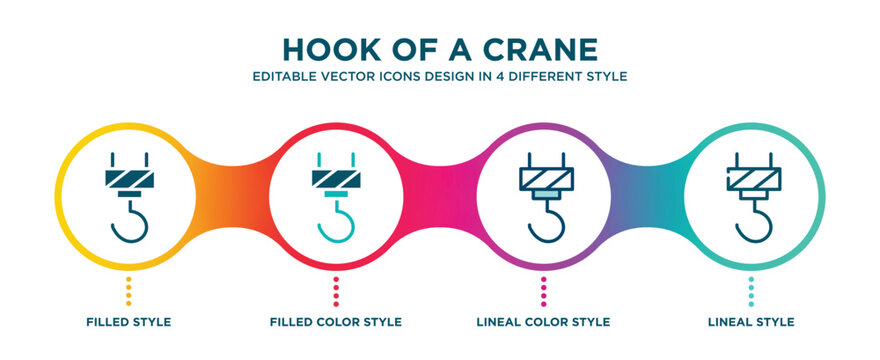 HOOK OF A CRANE
EDITABLE VECTOR ICONS DESIGN IN 4 DIFFERENT STYLE

FILLED STYLE

FILLED COLOR STYLE

LINEAL COLOR STYLE

LINEAL STYLE